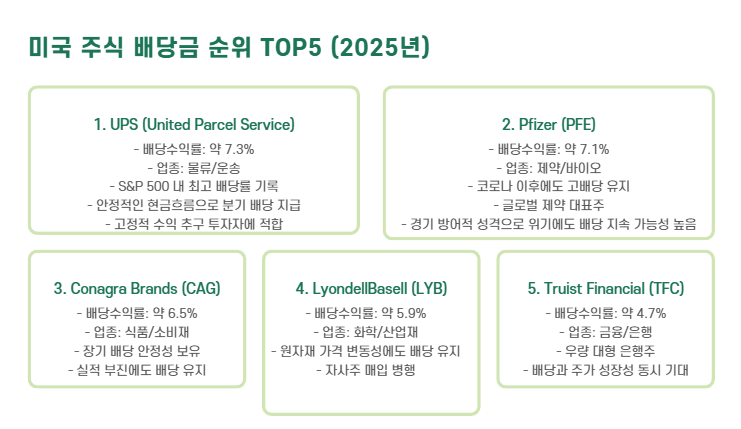 미국 주식 배당금 순위 TOP5 (2025년)

1. UPS (United Parcel Service)
- 배당수익률: 약 7.3%
- 업종: 물류/운송
- S&P 500 내 최고 배당률 기록
- 안정적인 현금흐름으로 분기 배당 지급
- 고정적 수익 추구 투자자에 적합

2. Pfizer (PFE)
- 배당수익률: 약 7.1%
- 업종: 제약/바이오
- 코로나 이후에도 고배당 유지
- 글로벌 제약 대표주
- 경기 방어적 성격으로 위기에도 배당 지속 가능성 높음

3. Conagra Brands (CAG)
- 배당수익률: 약 6.5%
- 업종: 식품/소비재
- 장기 배당 안정성 보유
- 실적 부진에도 배당 유지

4. LyondellBasell (LYB)
- 배당수익률: 약 5.9%
- 업종: 화학/산업재
- 원자재 가격 변동성에도 배당 유지
- 자사주 매입 병행

5. Truist Financial (TFC)
- 배당수익률: 약 4.7%
- 업종: 금융/은행
- 우량 대형 은행주
- 배당과 주가 성장성 동시 기대